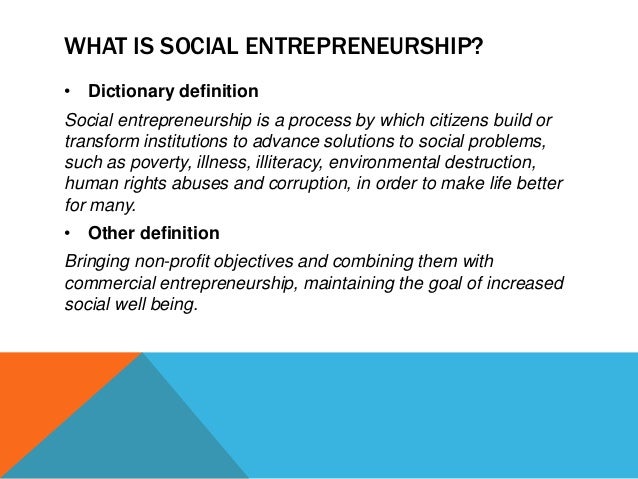 WHAT IS SOCIAL ENTREPRENEURSHIP?

• Dictionary definition

Social entrepreneurship is a process by which citizens build or transform institutions to advance solutions to social problems, such as poverty, illness, illiteracy, environmental destruction, human rights abuses and corruption, in order to make life better for many.

• Other definition

Bringing non-profit objectives and combining them with commercial entrepreneurship, maintaining the goal of increased social well being.